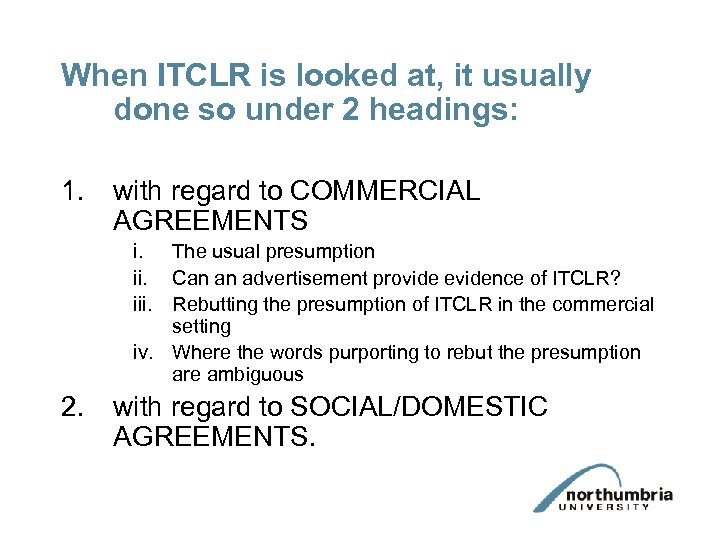 When ITCLR is looked at, it usually done so under 2 headings:

1. with regard to COMMERCIAL AGREEMENTS
i. The usual presumption
ii. Can an advertisement provide evidence of ITCLR?
iii. Rebutting the presumption of ITCLR in the commercial setting
iv. Where the words purporting to rebut the presumption are ambiguous
2. with regard to SOCIAL/DOMESTIC AGREEMENTS.

northumbria
UNIVERSITY